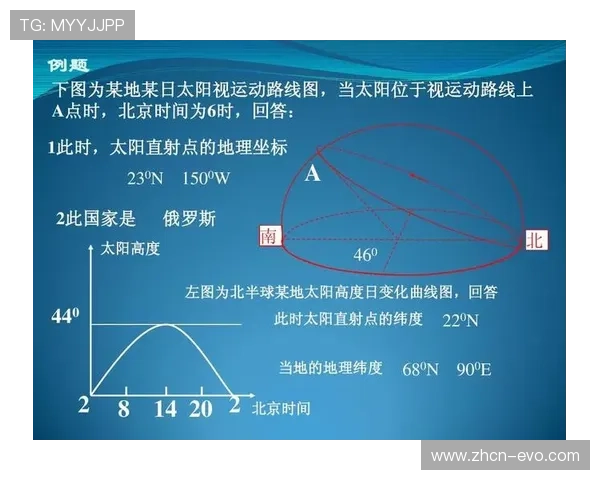 TG: MYYJJPP

例题

下图为某地某日太阳视运动路线图，当太阳位于视运动路线上A点时，北京时间为6时，回答：

1此时，太阳直射点的地理坐标

$23^0$N $150^0$W

2此国家是 俄罗斯

A

南

北

$46^0$

太阳高度

$44^0$

2 8 14 20 2 北京时间

左图为北半球某地太阳高度日变化曲线图，回答

此时太阳直射点的纬度 $22^0$N

当地的地理纬度 $68^0$N $90^0$E

www.zhcn-evo.com